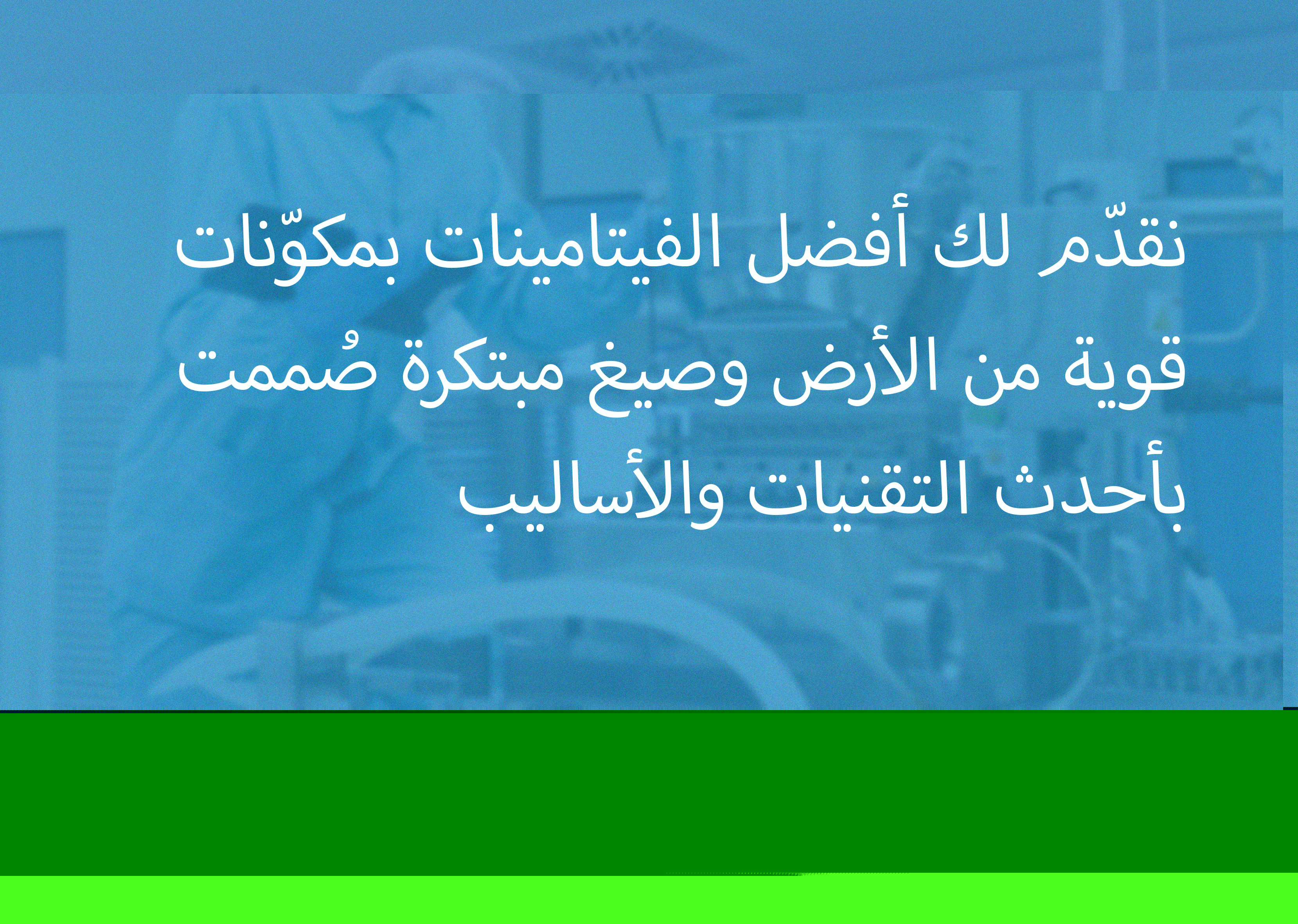 نقدّم لك أفضل الفيتامينات بمكوّنات قوية من الأرض وصيغ مبتكرة صُممت بأحدث التقنيات والأساليب